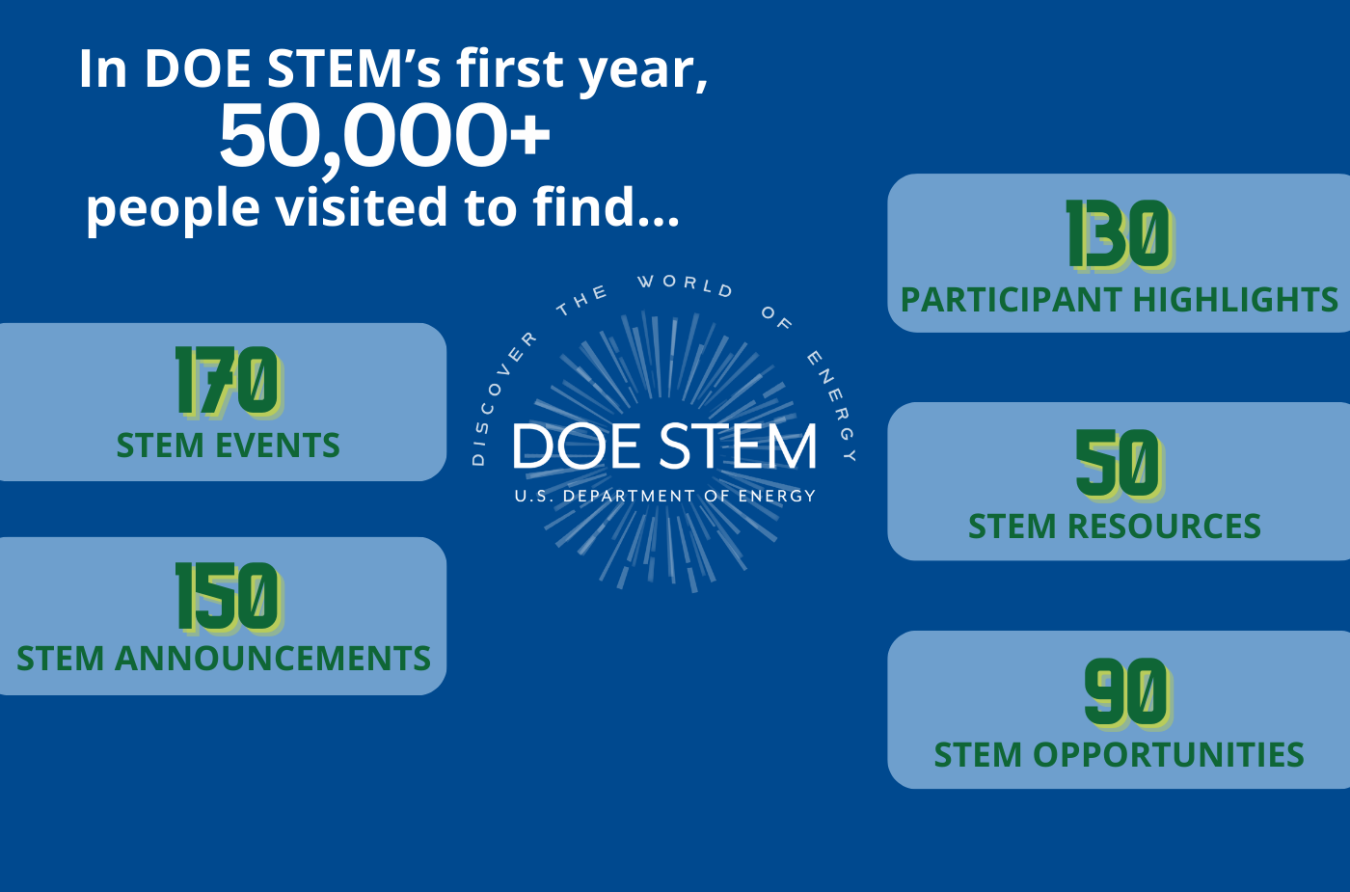 In DOE STEM's first year,
50,000+
people visited to find...

170
STEM EVENTS

150
STEM ANNOUNCEMENTS

DISCOVER THE WORLD OF ENERGY
DOE STEM
U.S. DEPARTMENT OF ENERGY

130
PARTICIPANT HIGHLIGHTS

50
STEM RESOURCES

90
STEM OPPORTUNITIES